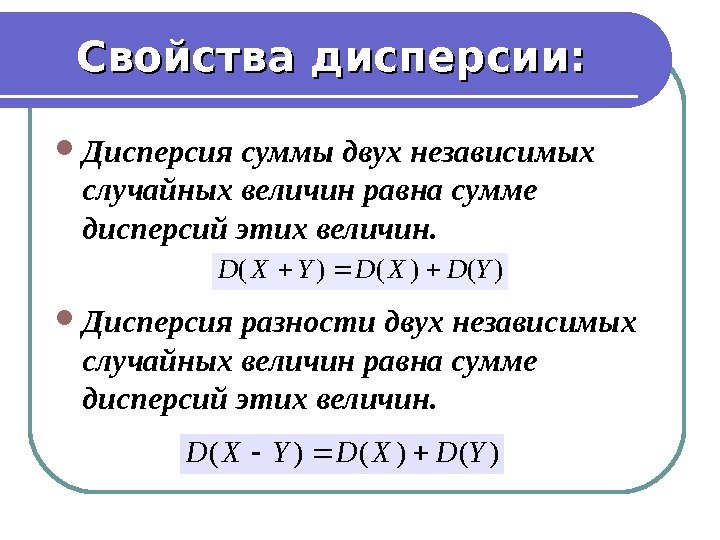 Свойства дисперсии:

Дисперсия суммы двух независимых случайных величин равна сумме дисперсий этих величин.

$D(X+Y)=D(X)+D(Y)$

Дисперсия разности двух независимых случайных величин равна сумме дисперсий этих величин.

$D(X-Y)=D(X)+D(Y)$